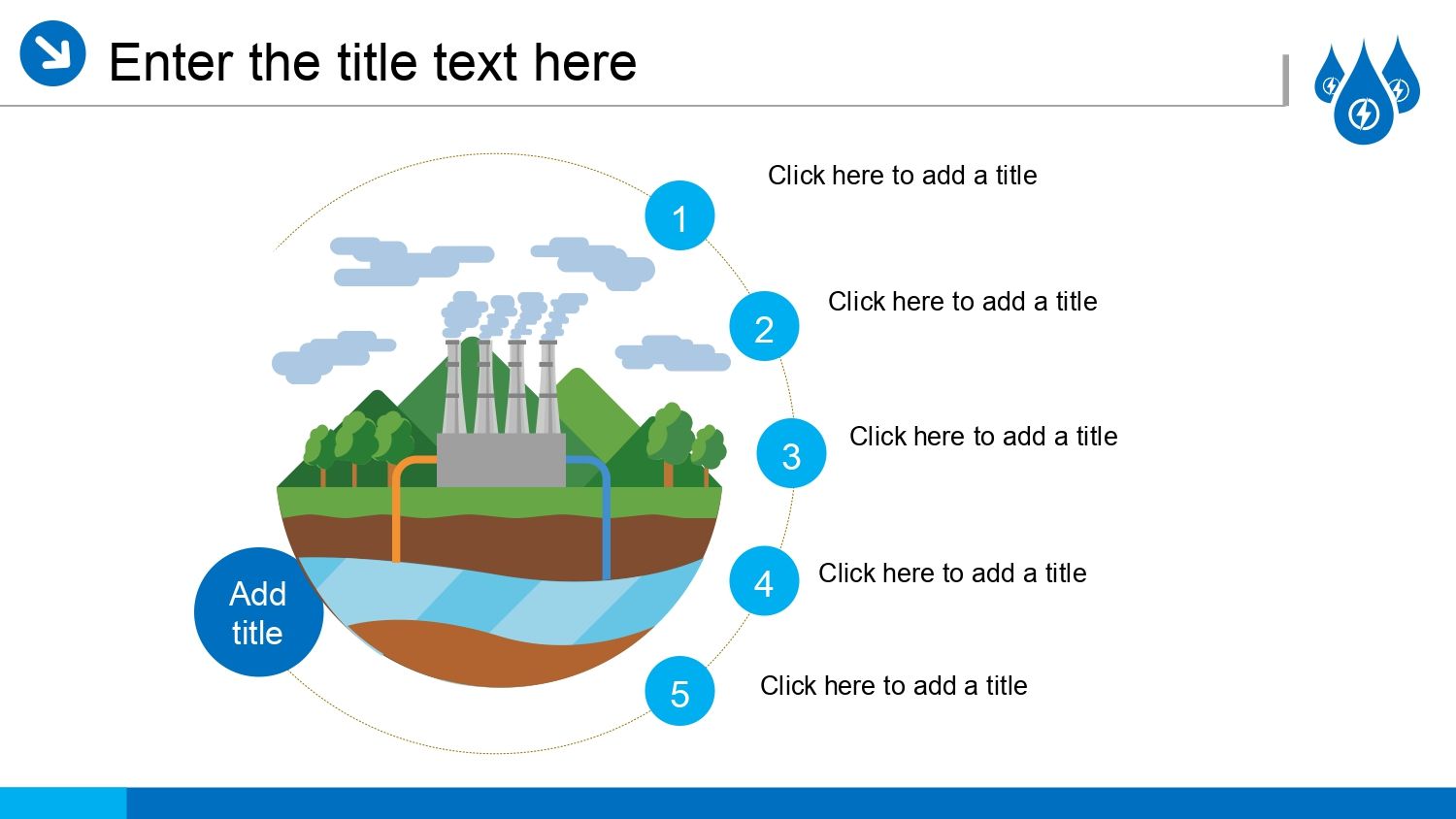 Enter the title text here

1
Click here to add a title

2
Click here to add a title

3
Click here to add a title

4
Click here to add a title

5
Click here to add a title

Add title